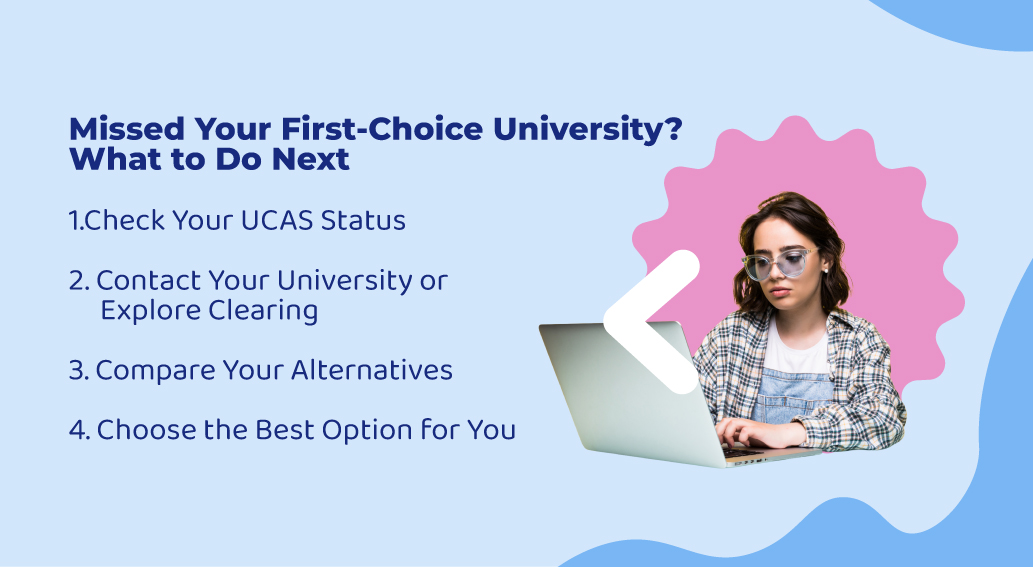 Missed Your First-Choice University? What to Do Next

1.Check Your UCAS Status

2. Contact Your University or Explore Clearing

3. Compare Your Alternatives

4. Choose the Best Option for You